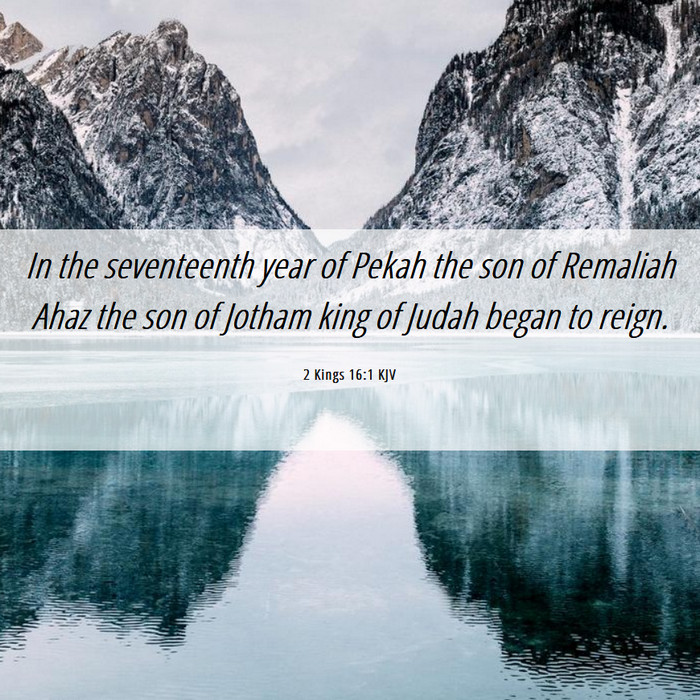 In the seventeenth year of Pekah the son of Remaliah Ahaz the son of Jotham king of Judah began to reign.

2 Kings 16:1 KJV